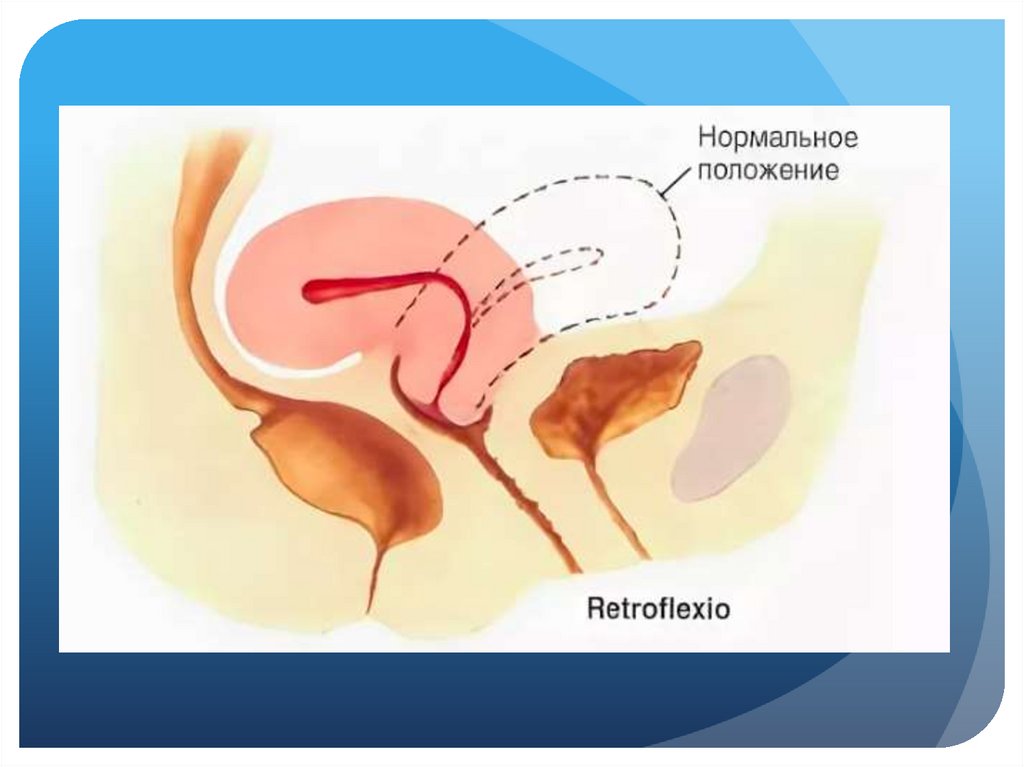 Нормальное положение

Retroflexio